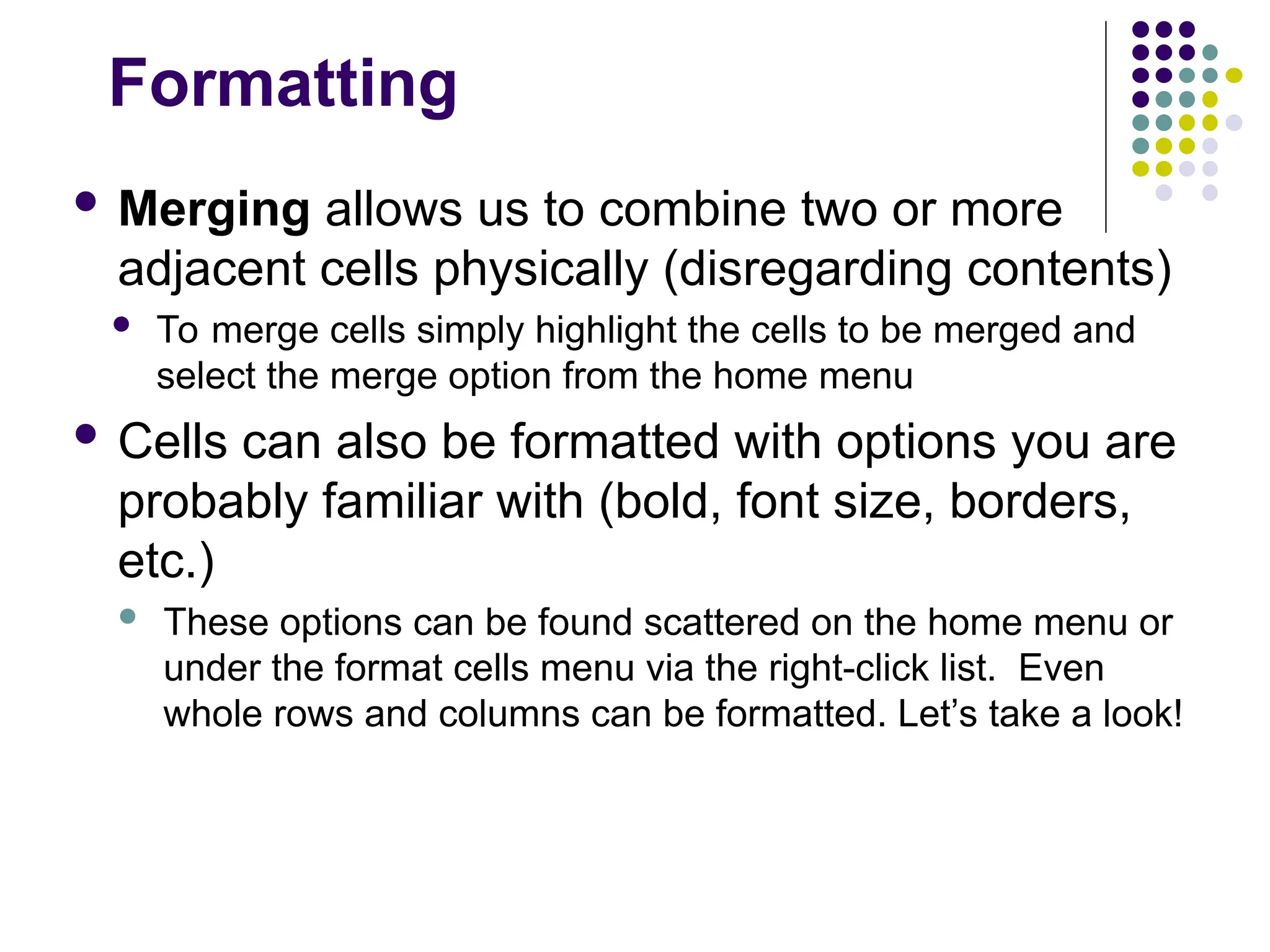 Formatting

- Merging allows us to combine two or more adjacent cells physically (disregarding contents)
  - To merge cells simply highlight the cells to be merged and select the merge option from the home menu
- Cells can also be formatted with options you are probably familiar with (bold, font size, borders, etc.)
  - These options can be found scattered on the home menu or under the format cells menu via the right-click list. Even whole rows and columns can be formatted. Let’s take a look!